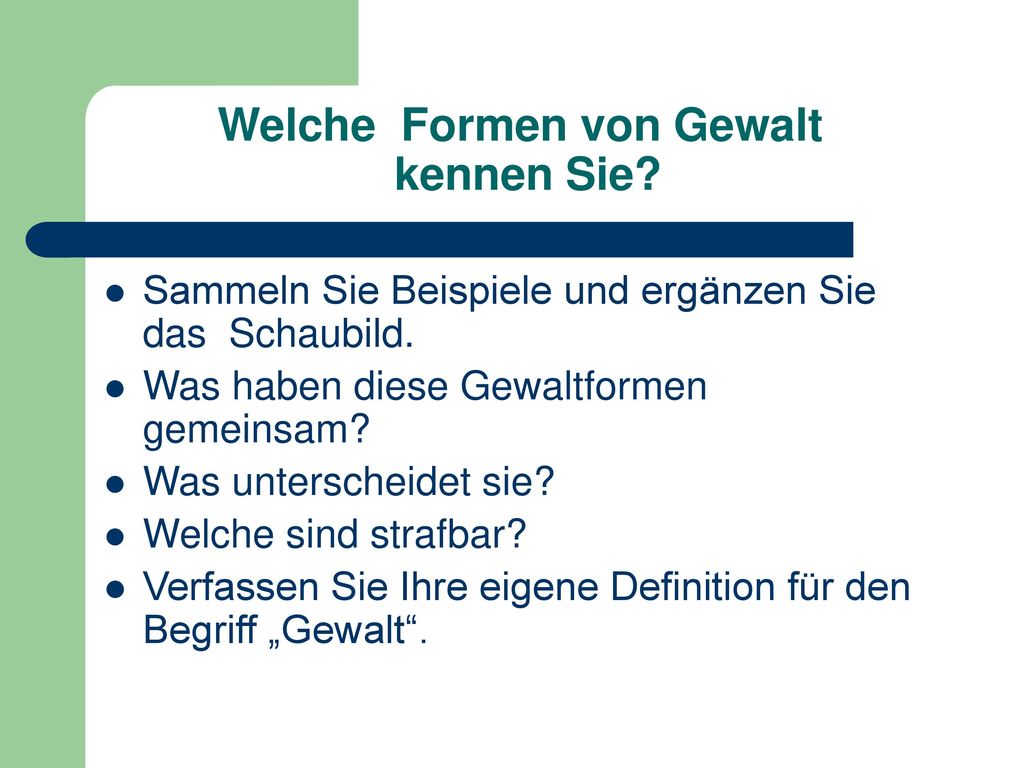 Welche Formen von Gewalt kennen Sie?

- Sammeln Sie Beispiele und ergänzen Sie das Schaubild.
- Was haben diese Gewaltformen gemeinsam?
- Was unterscheidet sie?
- Welche sind strafbar?
- Verfassen Sie Ihre eigene Definition für den Begriff „Gewalt“.